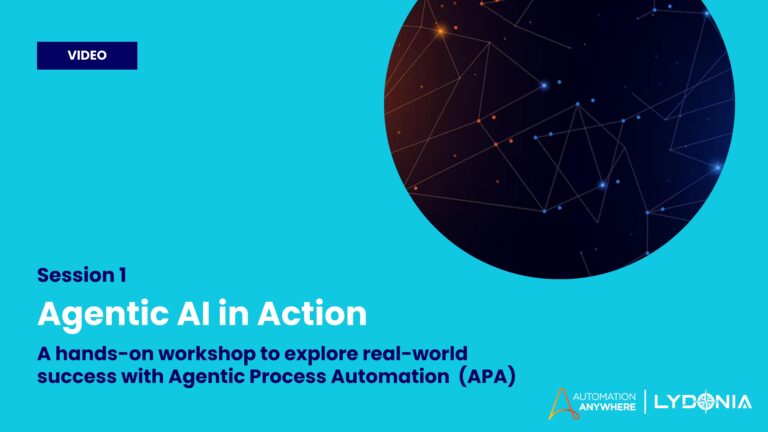 VIDEO

Session 1

Agentic AI in Action

A hands-on workshop to explore real-world success with Agentic Process Automation (APA)

AUTOMATION ANYWHERE | LYDONIA